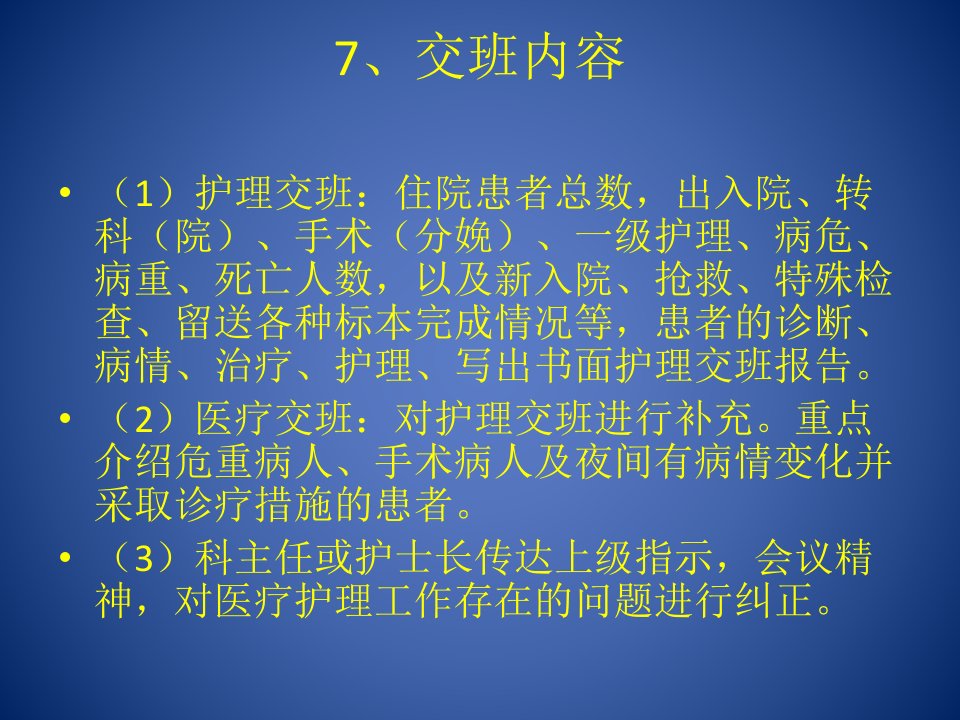 7、交班内容

• （1）护理交班：住院患者总数，出入院、转科（院）、手术（分娩）、一级护理、病危、病重、死亡人数，以及新入院、抢救、特殊检查、留送各种标本完成情况等，患者的诊断、病情、治疗、护理、写出书面护理交班报告。

• （2）医疗交班：对护理交班进行补充。重点介绍危重病人、手术病人及夜间有病情变化并采取诊疗措施的患者。

• （3）科主任或护士长传达上级指示，会议精神，对医疗护理工作存在的问题进行纠正。